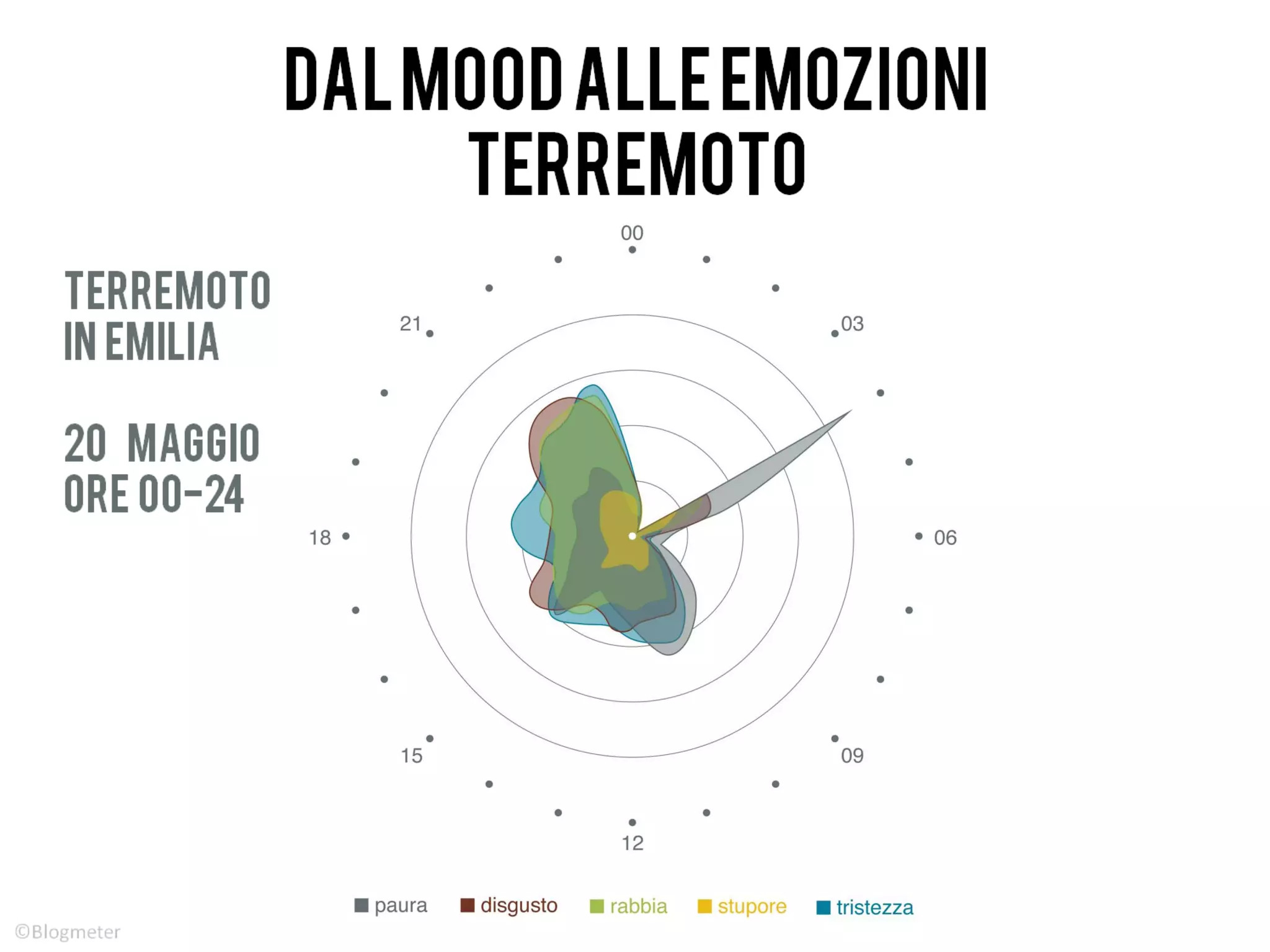 DAL MOOD ALLE EMOZIONI
TERREMOTO

TERREMOTO
IN EMILIA

20 MAGGIO
ORE 00-24

00
03
06
09
12
15
18
21

paura
disgusto
rabbia
stupore
tristezza

©Blogmeter